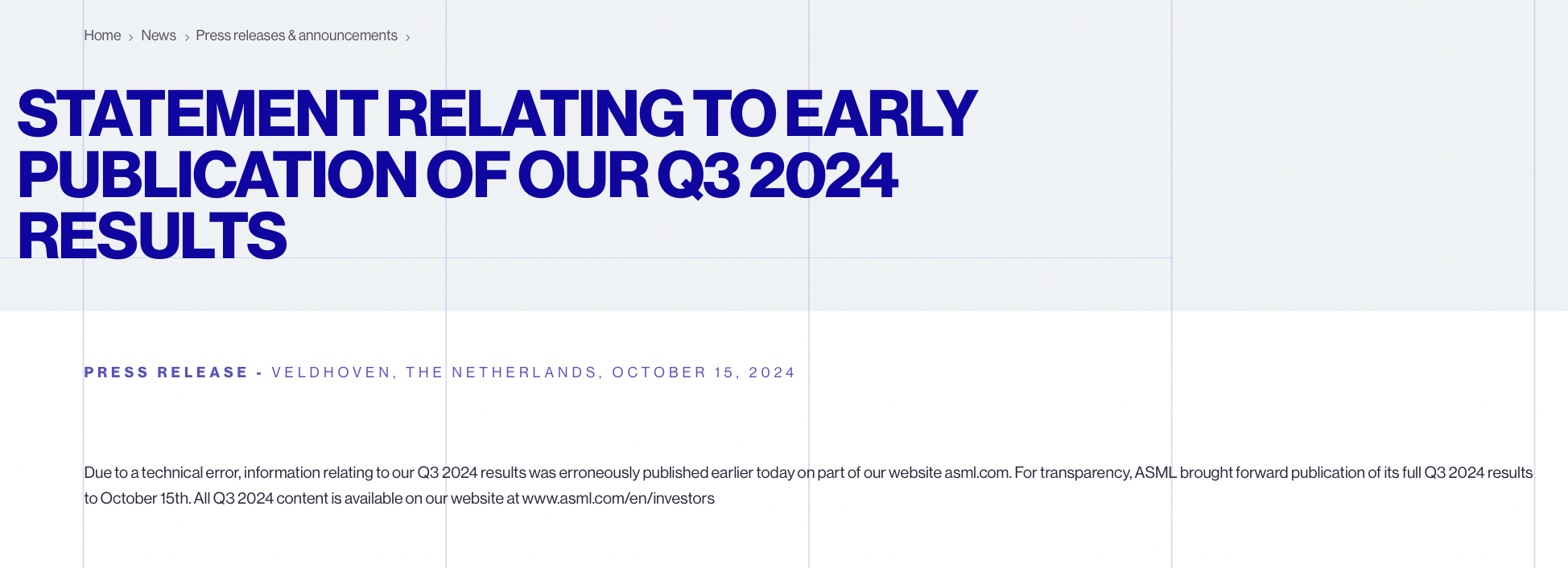 Home › News › Press releases & announcements ›

STATEMENT RELATING TO EARLY PUBLICATION OF OUR Q3 2024 RESULTS

PRESS RELEASE - VELDHOVEN, THE NETHERLANDS, OCTOBER 15, 2024

Due to a technical error, information relating to our Q3 2024 results was erroneously published earlier today on part of our website asml.com. For transparency, ASML brought forward publication of its full Q3 2024 results to October 15th. All Q3 2024 content is available on our website at www.asml.com/en/investors